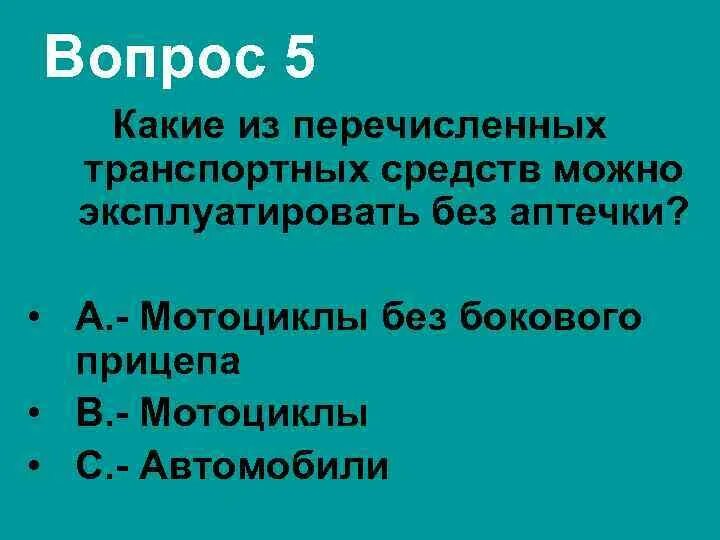 Вопрос 5

Какие из перечисленных транспортных средств можно эксплуатировать без аптечки?

• А.- Мотоциклы без бокового прицепа
• В.- Мотоциклы
• С.- Автомобили